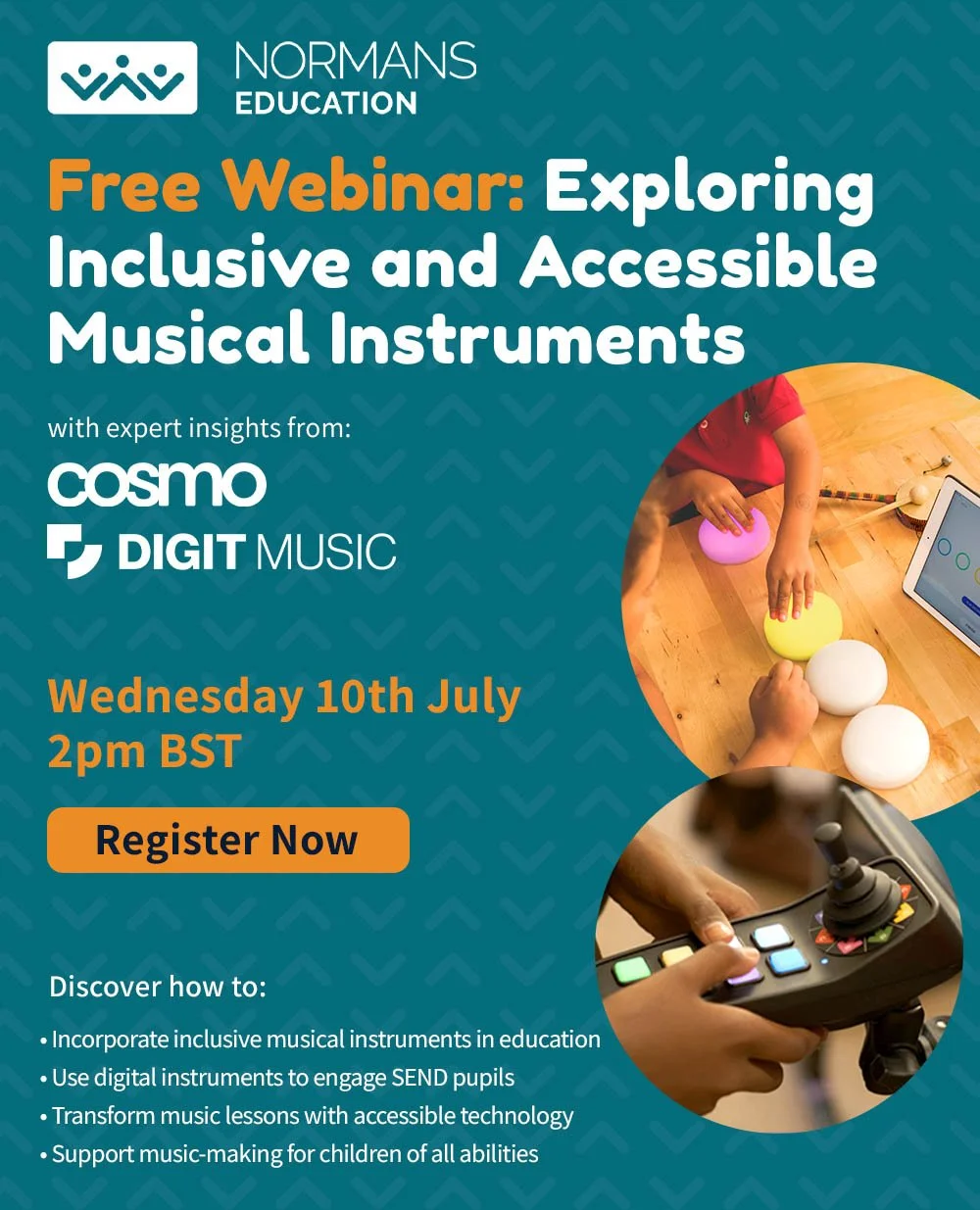 NORMANS
EDUCATION

Free Webinar: Exploring Inclusive and Accessible Musical Instruments

with expert insights from:

cosmo

DIGIT MUSIC

Wednesday 10th July
2pm BST

Register Now

Discover how to:

• Incorporate inclusive musical instruments in education
• Use digital instruments to engage SEND pupils
• Transform music lessons with accessible technology
• Support music-making for children of all abilities